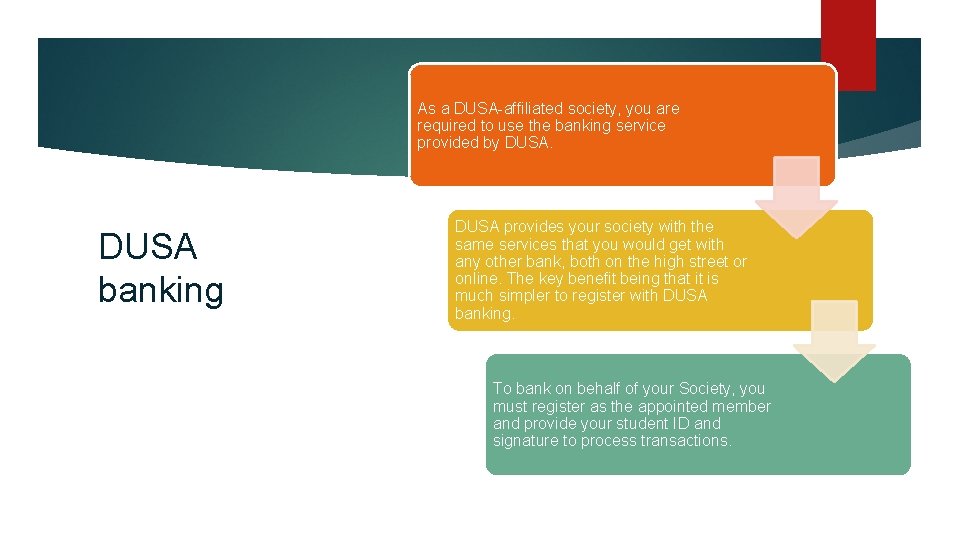 DUSA banking

As a DUSA-affiliated society, you are required to use the banking service provided by DUSA.

DUSA provides your society with the same services that you would get with any other bank, both on the high street or online. The key benefit being that it is much simpler to register with DUSA banking.

To bank on behalf of your Society, you must register as the appointed member and provide your student ID and signature to process transactions.